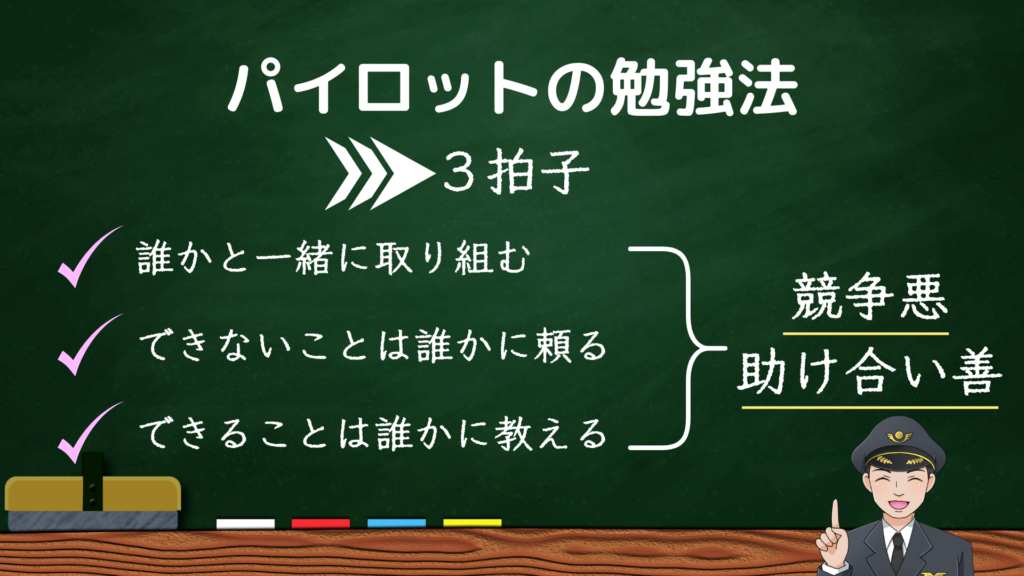 パイロットの勉強法

３拍子

誰かと一緒に取り組む

できないことは誰かに頼る

できることは誰かに教える

競争悪

助け合い善